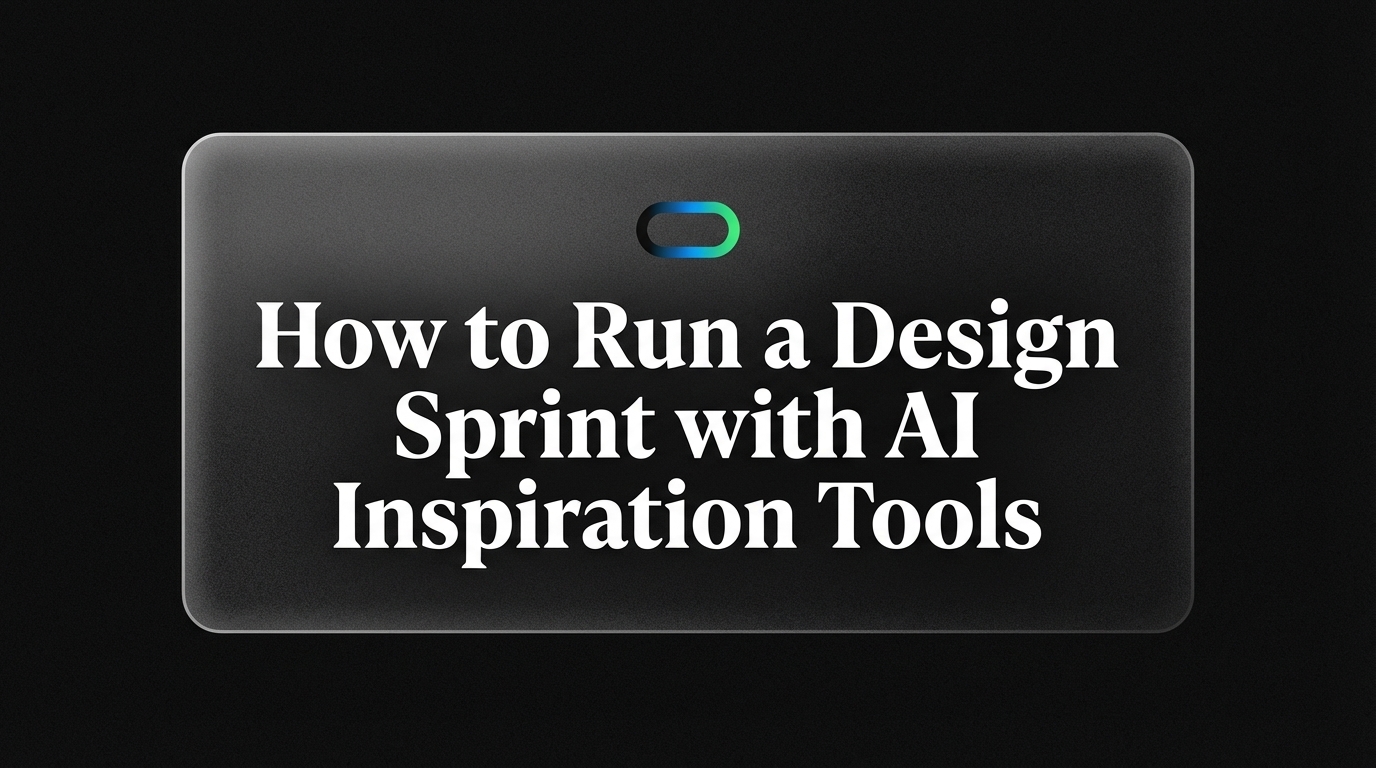 How to Run a Design Sprint with AI Inspiration Tools